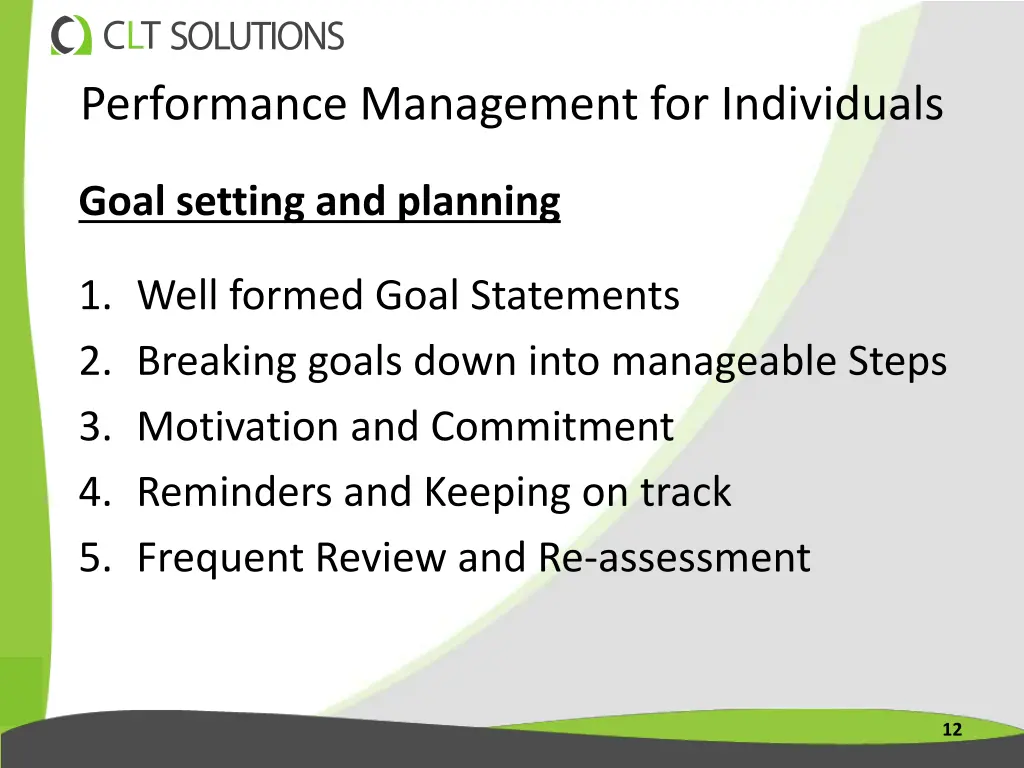 CLT SOLUTIONS

Performance Management for Individuals

Goal setting and planning

1. Well formed Goal Statements
2. Breaking goals down into manageable Steps
3. Motivation and Commitment
4. Reminders and Keeping on track
5. Frequent Review and Re-assessment

12